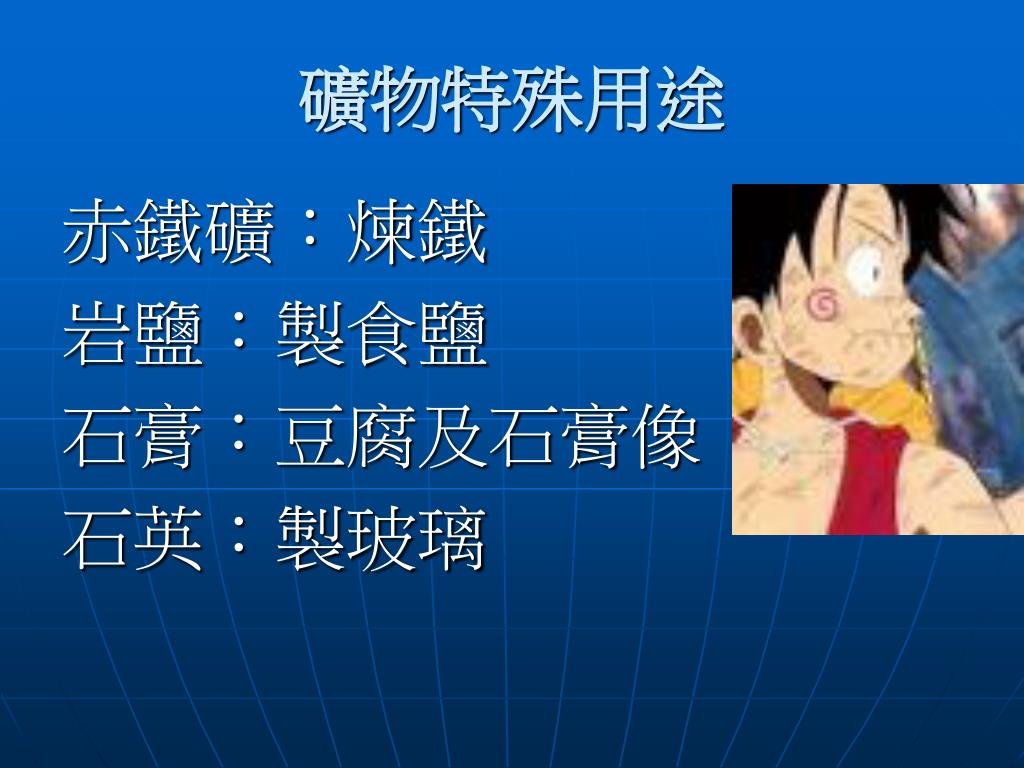 礦物特殊用途

赤鐵礦：煉鐵

岩鹽：製食鹽

石膏：豆腐及石膏像

石英：製玻璃